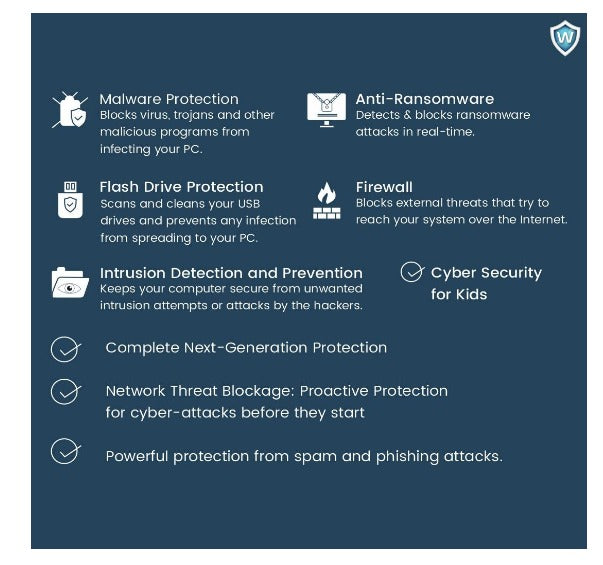 W

Malware Protection
Blocks virus, trojans and other malicious programs from infecting your PC.

Anti-Ransomware
Detects & blocks ransomware attacks in real-time.

Flash Drive Protection
Scans and cleans your USB drives and prevents any infection from spreading to your PC.

Firewall
Blocks external threats that try to reach your system over the Internet.

Intrusion Detection and Prevention
Keeps your computer secure from unwanted intrusion attempts or attacks by the hackers.

Cyber Security for Kids

Complete Next-Generation Protection

Network Threat Blockage: Proactive Protection for cyber-attacks before they start

Powerful protection from spam and phishing attacks.